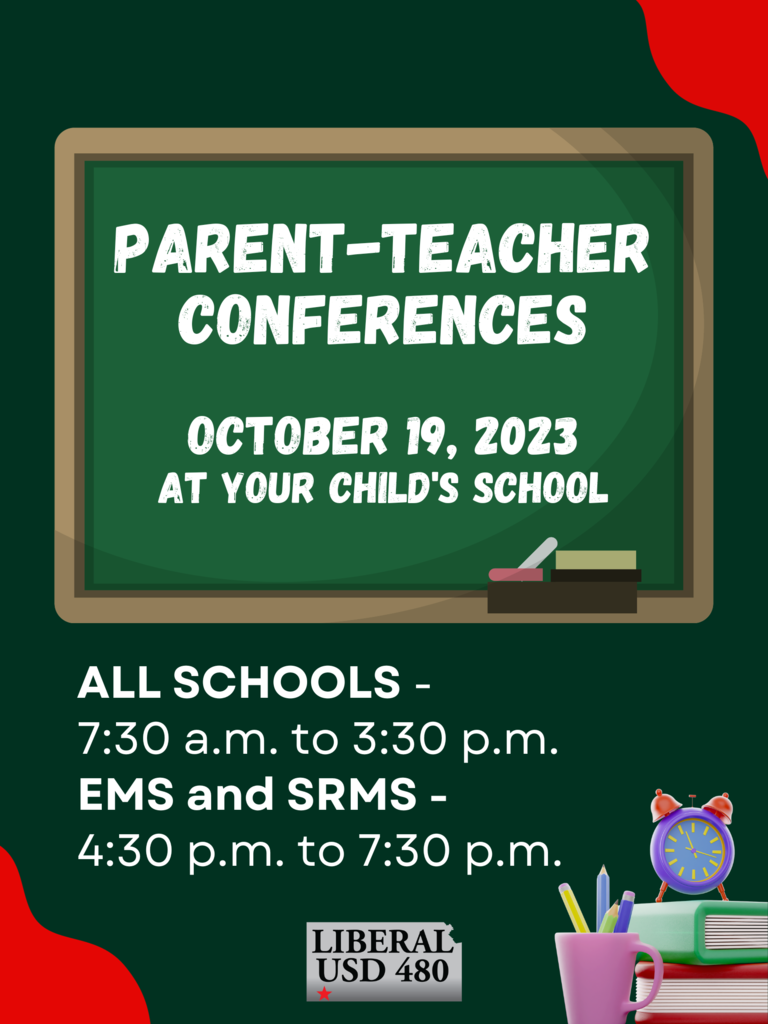 PARENT-TEACHER CONFERENCES

OCTOBER 19, 2023
AT YOUR CHILD'S SCHOOL

ALL SCHOOLS -
7:30 a.m. to 3:30 p.m.
EMS and SRMS -
4:30 p.m. to 7:30 p.m.

LIBERAL
USD 480